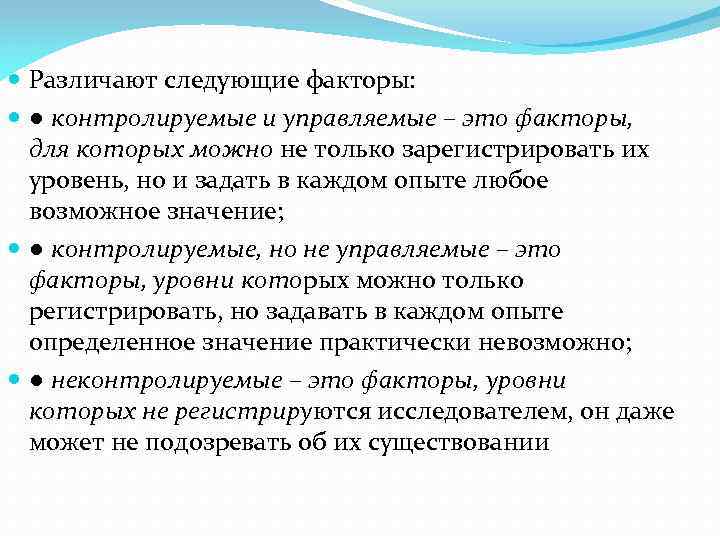 Различают следующие факторы:

● контролируемые и управляемые – это факторы, для которых можно не только зарегистрировать их уровень, но и задать в каждом опыте любое возможное значение;

● контролируемые, но не управляемые – это факторы, уровни которых можно только регистрировать, но задавать в каждом опыте определенное значение практически невозможно;

● неконтролируемые – это факторы, уровни которых не регистрируются исследователем, он даже может не подозревать об их существовании